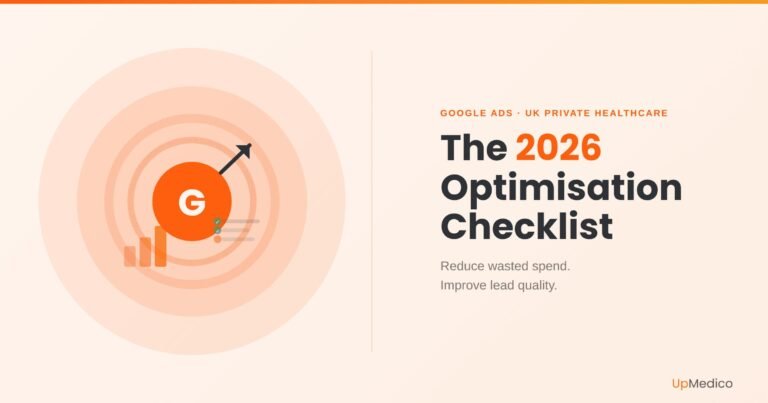 G

GOOGLE ADS · UK PRIVATE HEALTHCARE

The 2026 Optimisation Checklist

Reduce wasted spend.
Improve lead quality.

UpMedico